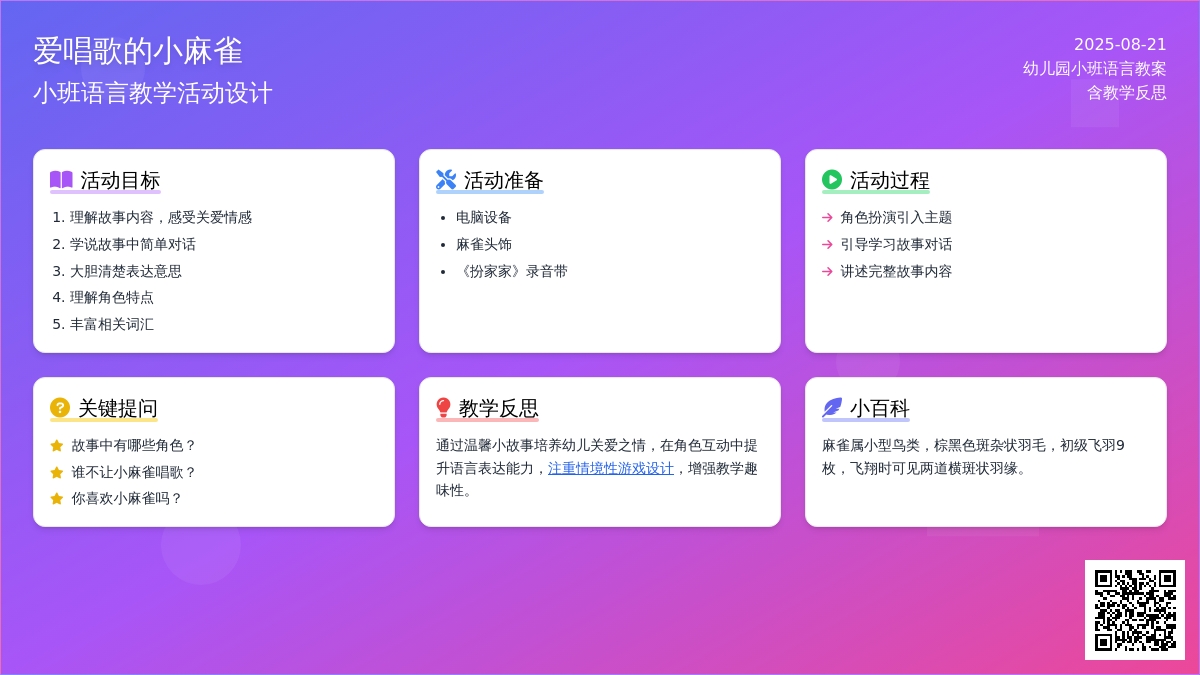 爱唱歌的小麻雀
小班语言教学活动设计

2025-08-21
幼儿园小班语言教案
含教学反思

活动目标
1. 理解故事内容，感受关爱情感
2. 学说故事中简单对话
3. 大胆清楚表达意思
4. 理解角色特点
5. 丰富相关词汇

活动准备
• 电脑设备
• 麻雀头饰
• 《扮家家》录音带

活动过程
→ 角色扮演引入主题
→ 引导学习故事对话
→ 讲述完整故事内容

关键提问
故事中有哪些角色？
谁不让小麻雀唱歌？
你喜欢小麻雀吗？

教学反思
通过温馨小故事培养幼儿关爱之情，在角色互动中提升语言表达能力，注重情境性游戏设计，增强教学趣味性。

小百科
麻雀属小型鸟类，棕黑色斑杂状羽毛，初级飞羽9枚，飞翔时可见两道横斑状羽缘。